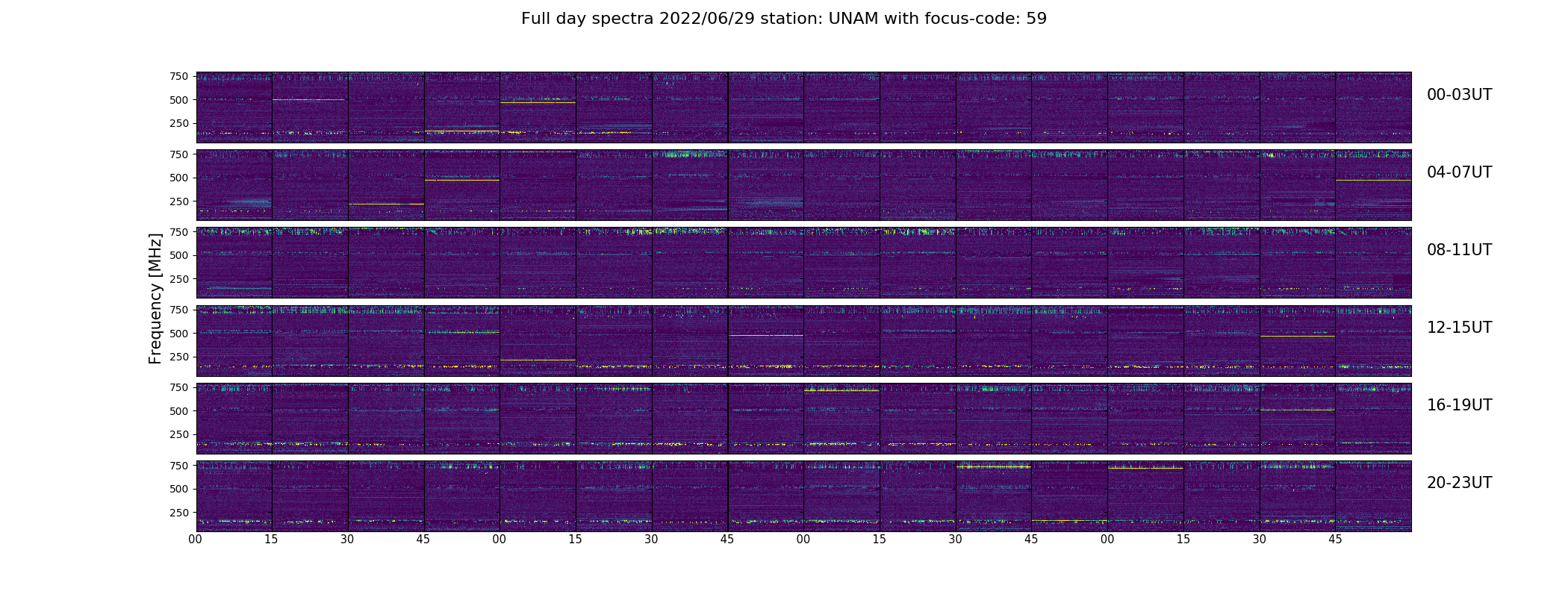 Full day spectra 2022/06/29 station: UNAM with focus-code: 59

Frequency [MHz]

750
500
250
00-03UT

750
500
250
04-07UT

750
500
250
08-11UT

750
500
250
12-15UT

750
500
250
16-19UT

750
500
250
20-23UT

00 15 30 45 00 15 30 45 00 15 30 45 00 15 30 45